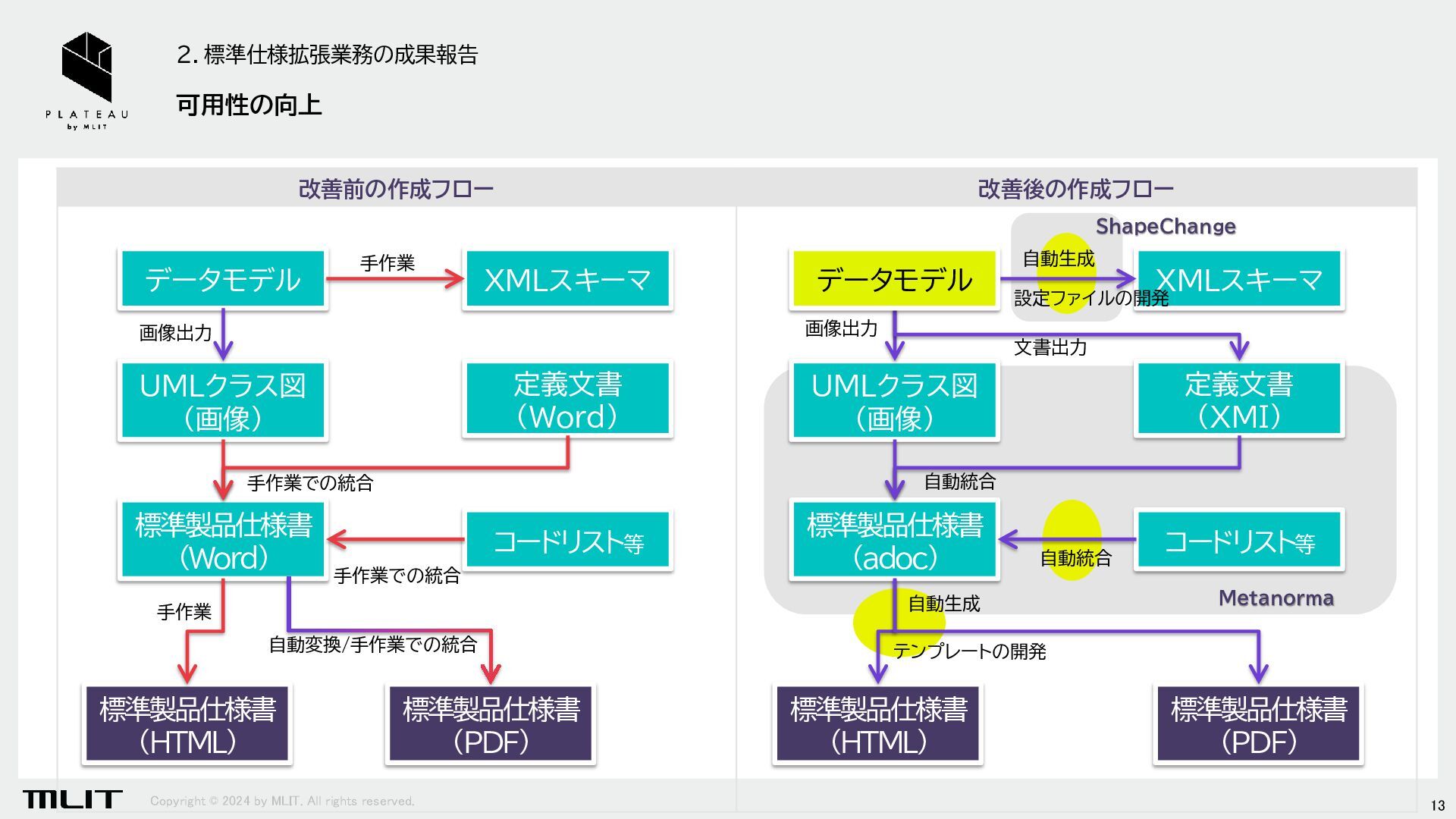 PLATEAU
by MLIT

2. 標準仕様拡張業務の成果報告

可用性の向上

改善前の作成フロー

データモデル
手作業
XMLスキーマ
画像出力
UMLクラス図（画像）
定義文書（Word）
手作業での統合
標準製品仕様書（Word）
コードリスト等
手作業での統合
手作業
自動変換/手作業での統合
標準製品仕様書（HTML）
標準製品仕様書（PDF）

改善後の作成フロー

ShapeChange
データモデル
自動生成
設定ファイルの開発
XMLスキーマ
画像出力
文書出力
UMLクラス図（画像）
定義文書（XMI）
自動統合
標準製品仕様書（adoc）
自動統合
コードリスト等
Metanorma
自動生成
テンプレートの開発
標準製品仕様書（HTML）
標準製品仕様書（PDF）

MLIT
Copyright © 2024 by MLIT. All rights reserved.
13